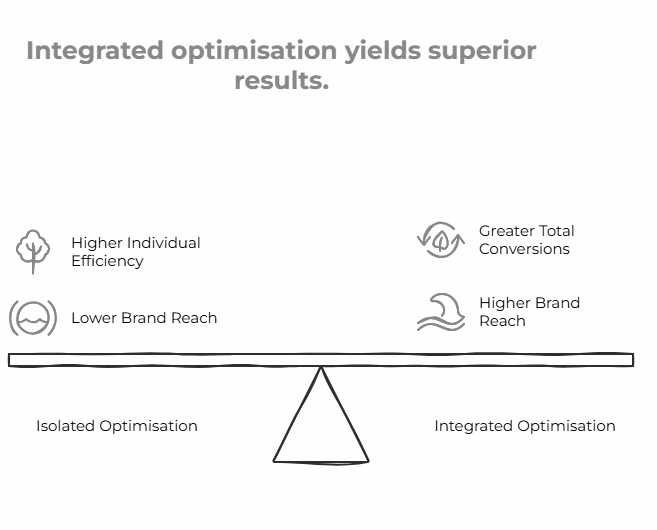 Integrated optimisation yields superior results.

Higher Individual Efficiency

Lower Brand Reach

Greater Total Conversions

Higher Brand Reach

Isolated Optimisation

Integrated Optimisation